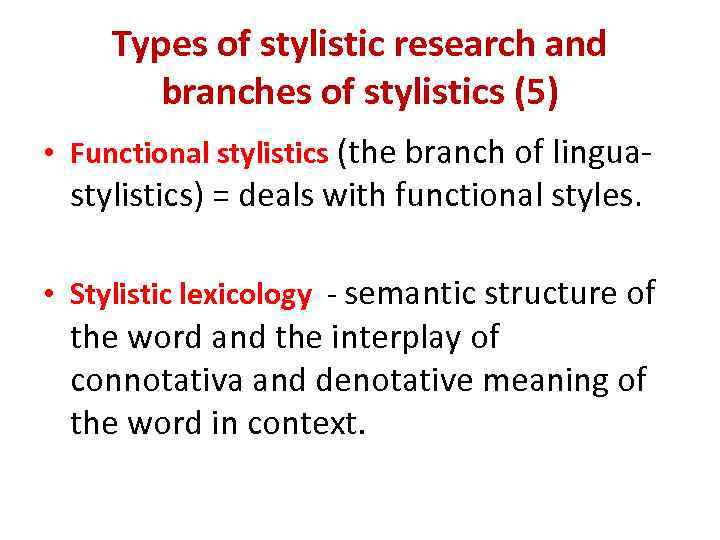 Types of stylistic research and branches of stylistics (5)

• Functional stylistics (the branch of lingua-stylistics) = deals with functional styles.

• Stylistic lexicology - semantic structure of the word and the interplay of connotativa and denotative meaning of the word in context.